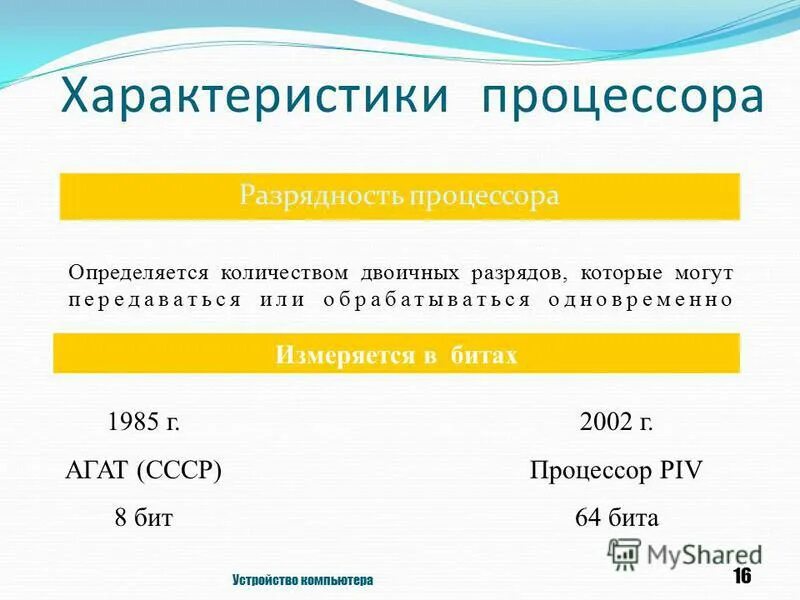 Характеристики процессора

Разрядность процессора

Определяется количеством двоичных разрядов, которые могут передаваться или обрабатываться одновременно

Измеряется в битах

1985 г.

АГАТ (СССР)

8 бит

2002 г.

Процессор PIV

64 бита

MyShared

Устройство компьютера

16